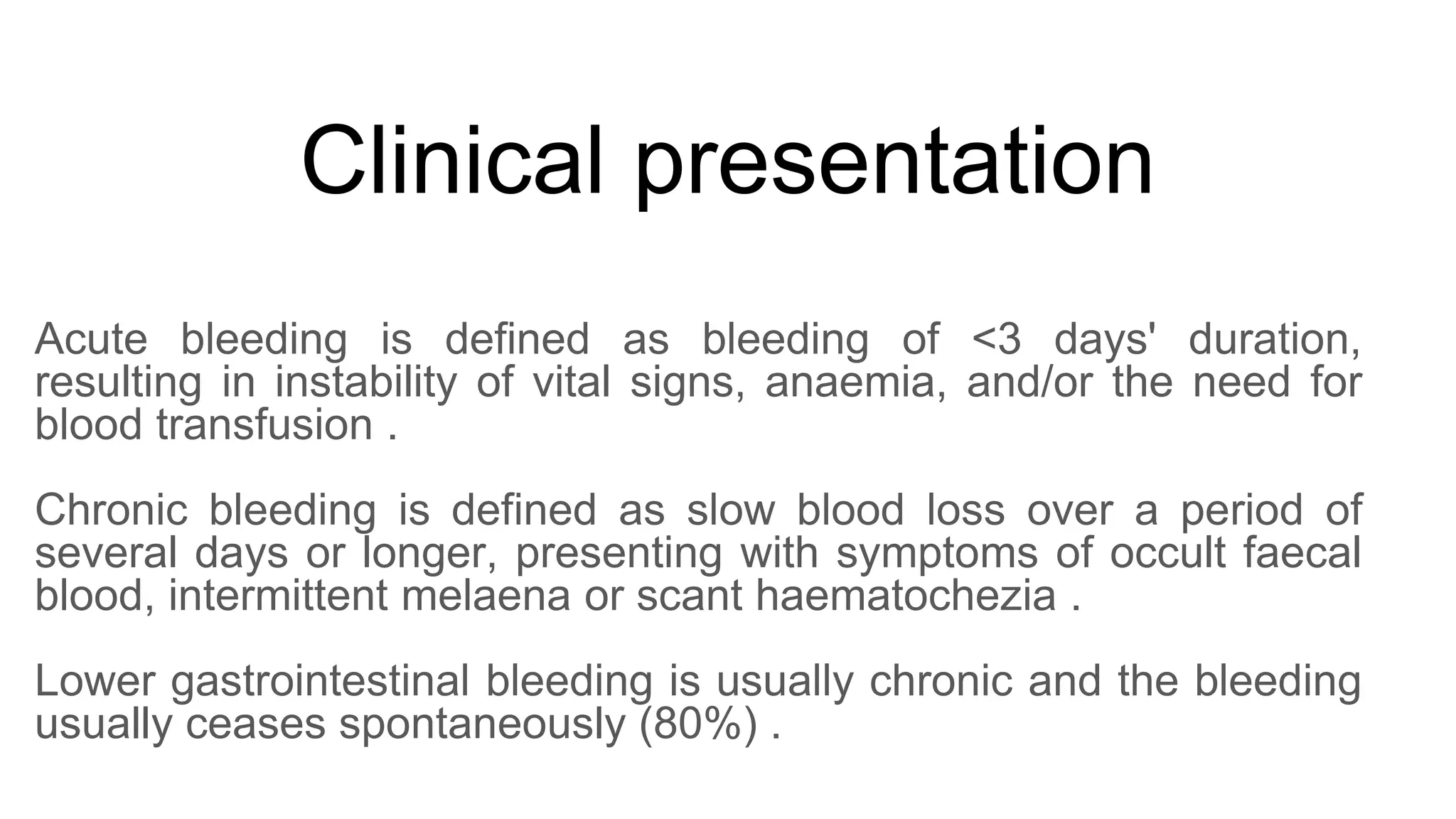 Clinical presentation

Acute bleeding is defined as bleeding of <3 days' duration, resulting in instability of vital signs, anaemia, and/or the need for blood transfusion .

Chronic bleeding is defined as slow blood loss over a period of several days or longer, presenting with symptoms of occult faecal blood, intermittent melaena or scant haematochezia .

Lower gastrointestinal bleeding is usually chronic and the bleeding usually ceases spontaneously (80%) .